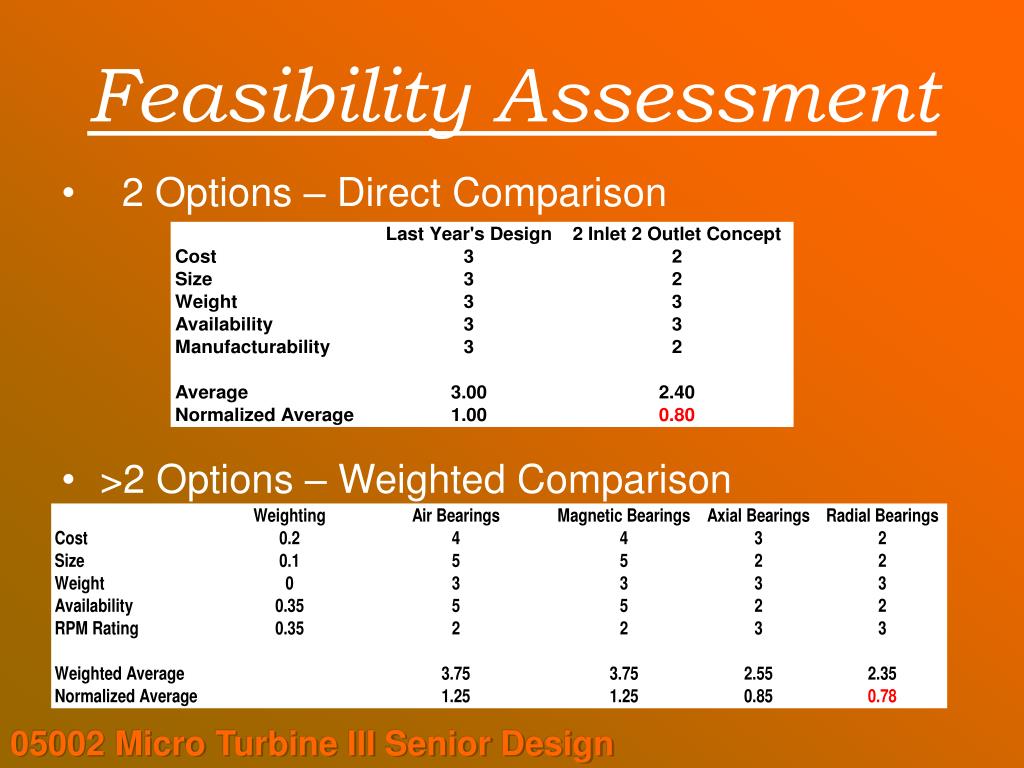 Feasibility Assessment

• 2 Options – Direct Comparison

| | Last Year's Design | 2 Inlet 2 Outlet Concept |
|---|---|---|
| Cost | 3 | 2 |
| Size | 3 | 2 |
| Weight | 3 | 3 |
| Availability | 3 | 3 |
| Manufacturability | 3 | 2 |
| | | |
| Average | 3.00 | 2.40 |
| Normalized Average | 1.00 | 0.80 |

• >2 Options – Weighted Comparison

| | Weighting | Air Bearings | Magnetic Bearings | Axial Bearings | Radial Bearings |
|---|---|---|---|---|---|
| Cost | 0.2 | 4 | 4 | 3 | 2 |
| Size | 0.1 | 5 | 5 | 2 | 2 |
| Weight | 0 | 3 | 3 | 3 | 3 |
| Availability | 0.35 | 5 | 5 | 2 | 2 |
| RPM Rating | 0.35 | 2 | 2 | 3 | 3 |
| | | | | | |
| Weighted Average | | 3.75 | 3.75 | 2.55 | 2.35 |
| Normalized Average | | 1.25 | 1.25 | 0.85 | 0.78 |

05002 Micro Turbine III Senior Design